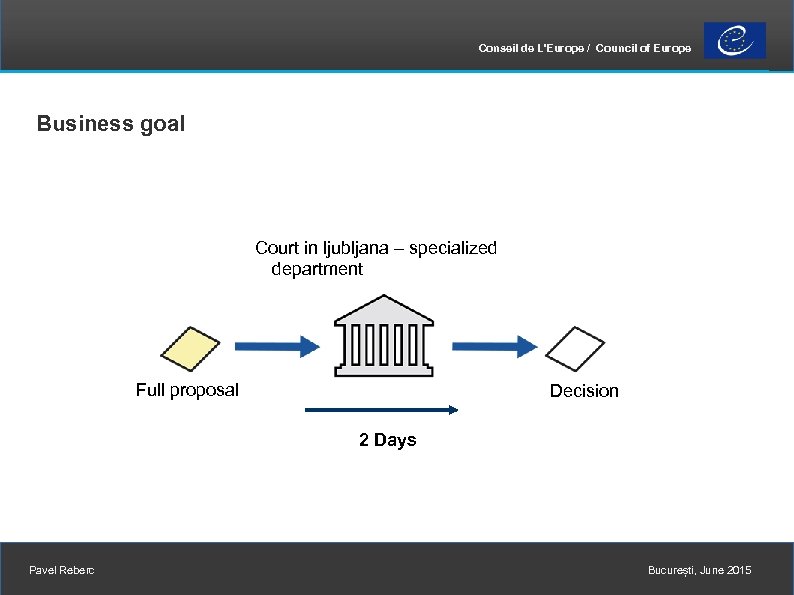 Conseil de L'Europe / Council of Europe

Business goal

Court in ljubljana – specialized department

Full proposal

Decision

2 Days

Pavel Reberc

București, June 2015